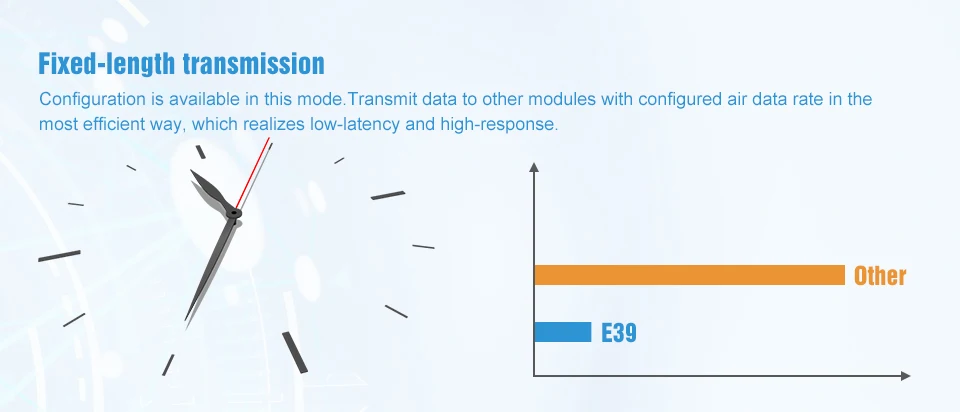 Fixed-length transmission

Configuration is available in this mode.Transmit data to other modules with configured air data rate in the most efficient way, which realizes low-latency and high-response.

Other

E39